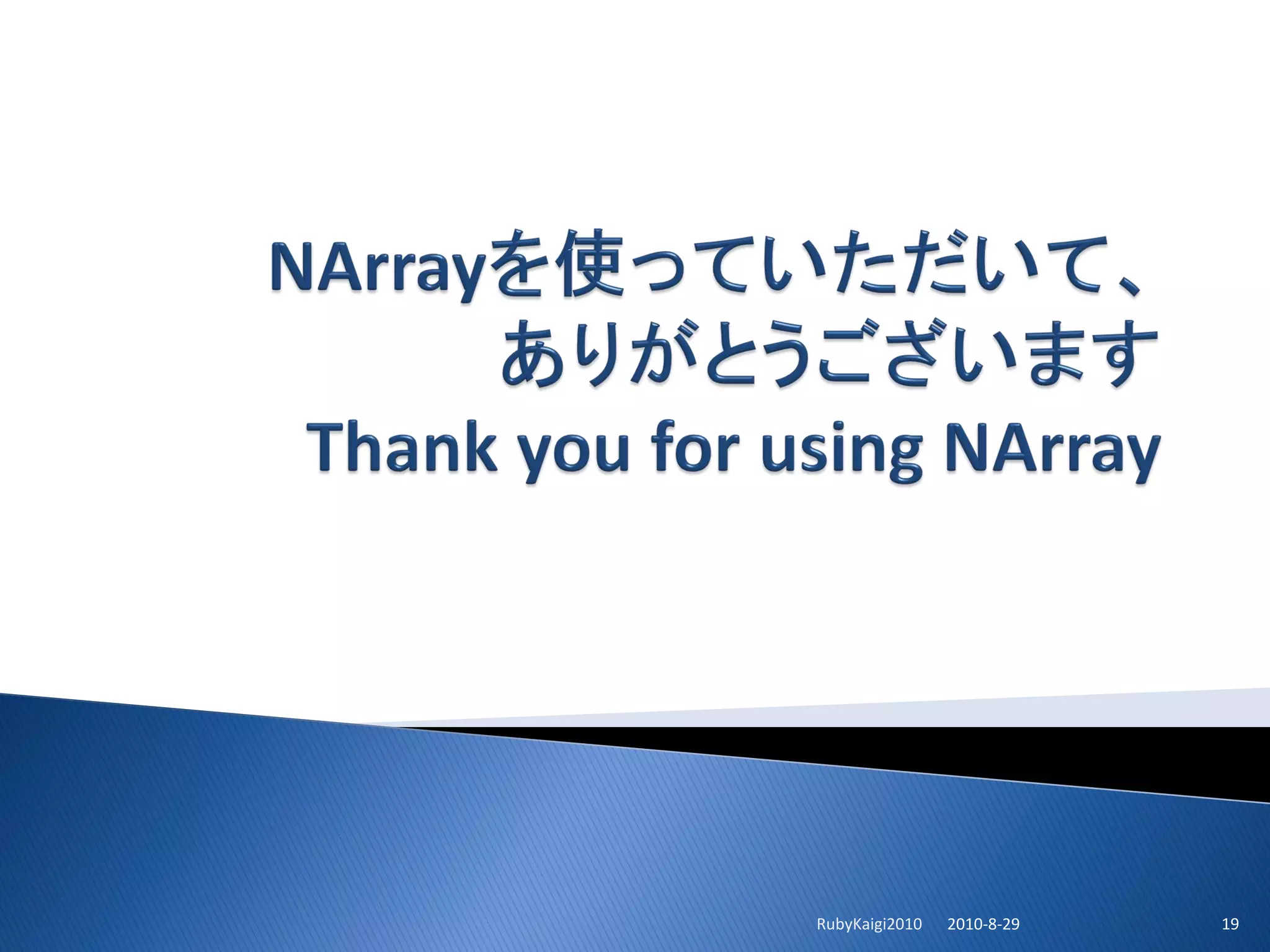 NArrayを使っていただいて、
ありがとうございます
Thank you for using NArray

RubyKaigi2010 2010-8-29 19